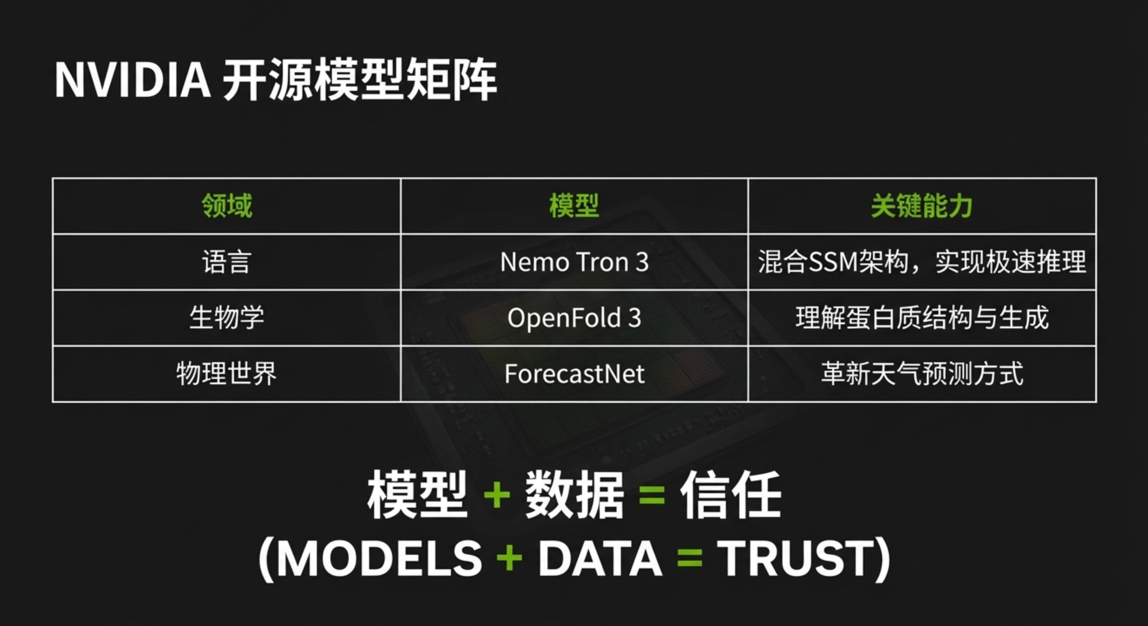 NVIDIA 开源模型矩阵

| 领域 | 模型 | 关键能力 |
|---|---|---|
| 语言 | Nemo Tron 3 | 混合SSM架构，实现极速推理 |
| 生物学 | OpenFold 3 | 理解蛋白质结构与生成 |
| 物理世界 | ForecastNet | 革新天气预测方式 |

模型 + 数据 = 信任
(MODELS + DATA = TRUST)